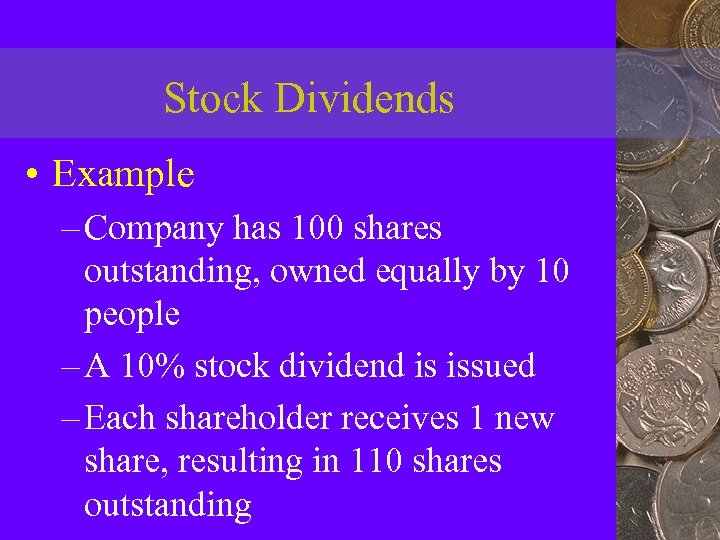 Stock Dividends

• Example

– Company has 100 shares outstanding, owned equally by 10 people

– A 10% stock dividend is issued

– Each shareholder receives 1 new share, resulting in 110 shares outstanding